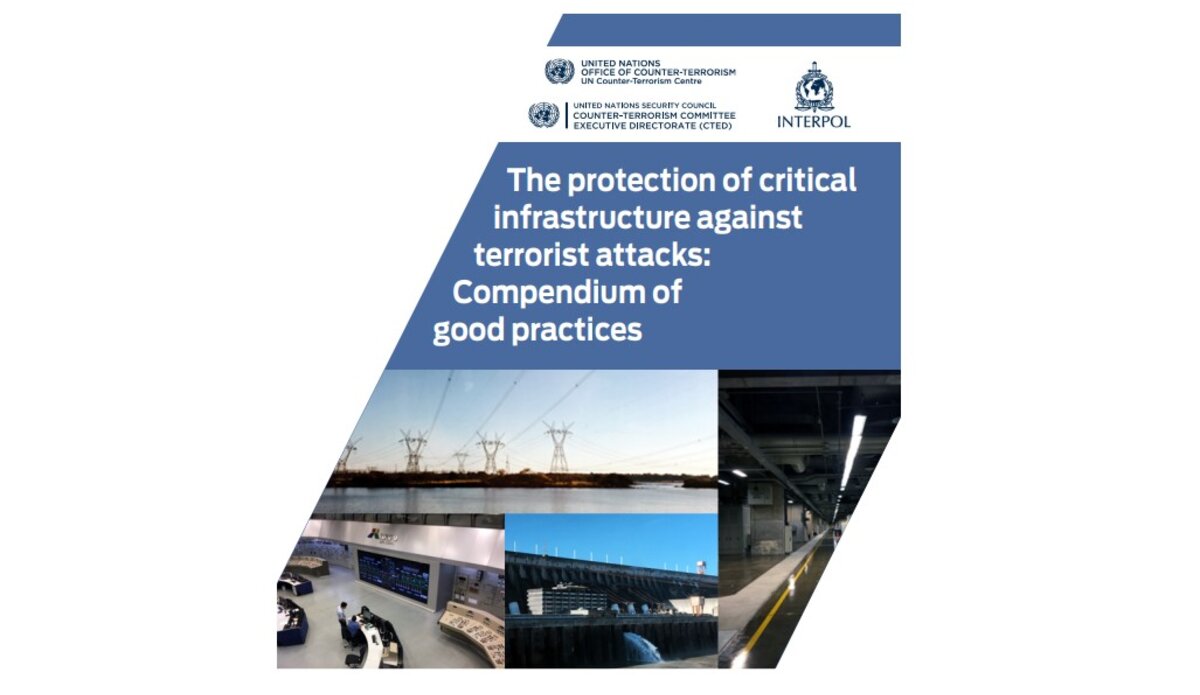 UNITED NATIONS
OFFICE OF COUNTER-TERRORISM
UN Counter-Terrorism Centre

UNITED NATIONS SECURITY COUNCIL
COUNTER-TERRORISM COMMITTEE
EXECUTIVE DIRECTORATE (CTED)

INTERPOL

The protection of critical infrastructure against terrorist attacks: Compendium of good practices